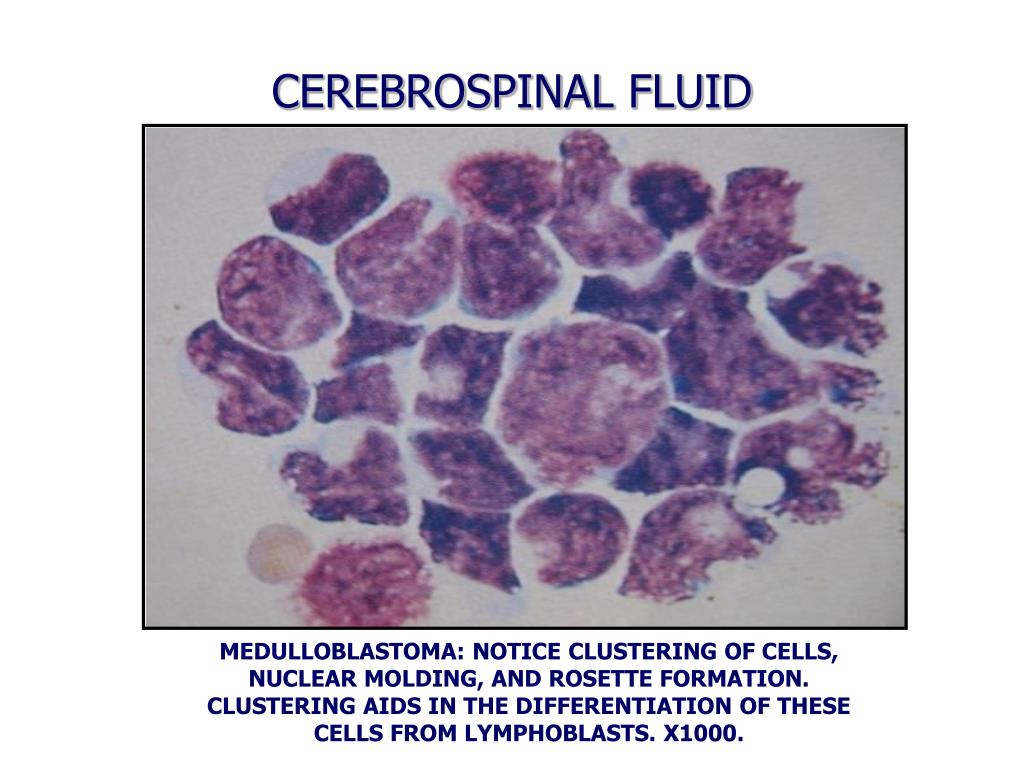 CEREBROSPINAL FLUID

MEDULLOBLASTOMA: NOTICE CLUSTERING OF CELLS, NUCLEAR MOLDING, AND ROSETTE FORMATION. CLUSTERING AIDS IN THE DIFFERENTIATION OF THESE CELLS FROM LYMPHOBLASTS. X1000.